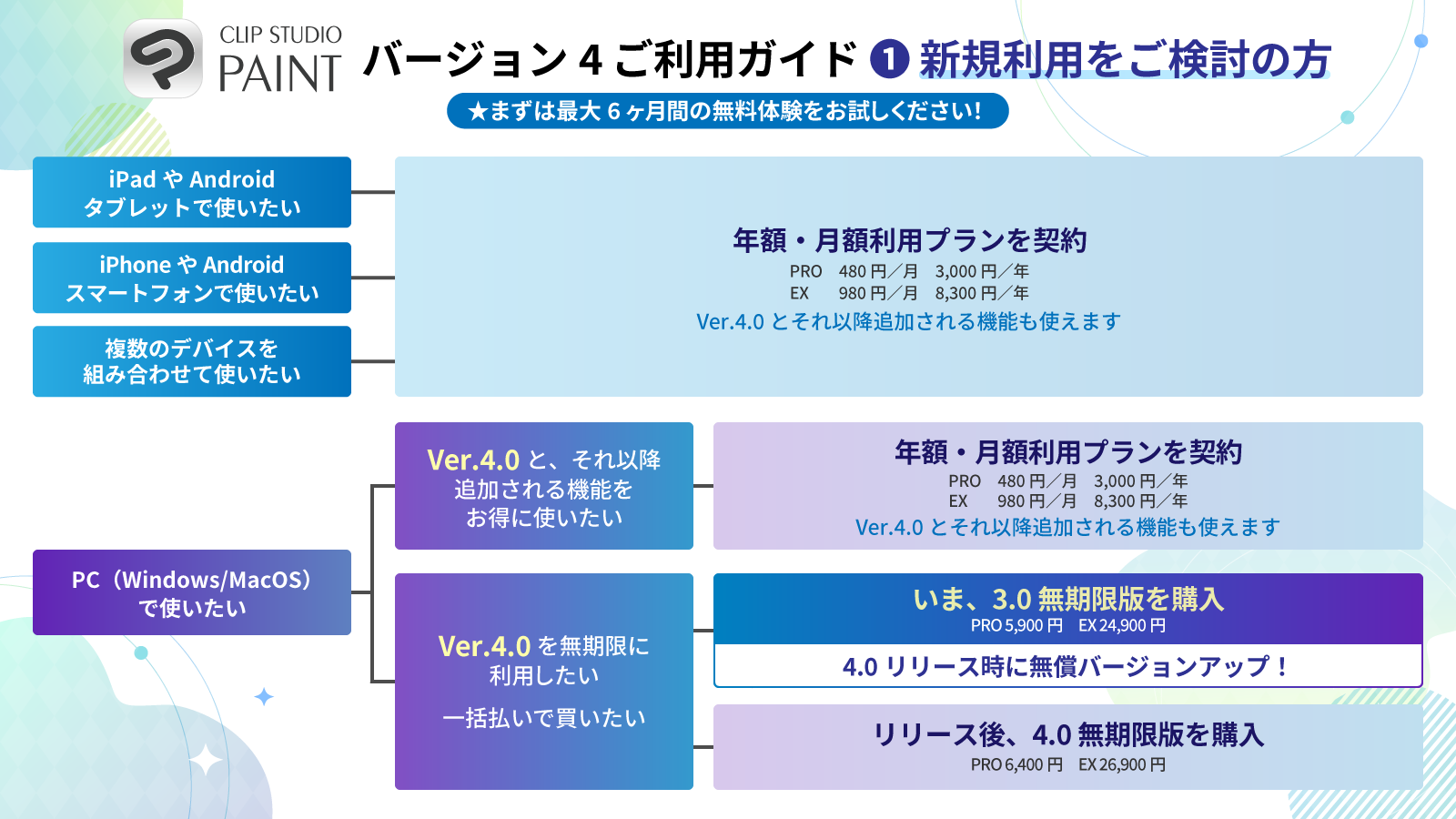 CLIP STUDIO PAINT

バージョン 4 ご利用ガイド ❶ 新規利用をご検討の方

★まずは最大 6 ヶ月間の無料体験をお試しください!

iPad や Android タブレットで使いたい

iPhone や Android スマートフォンで使いたい

複数のデバイスを組み合わせて使いたい

年額・月額利用プランを契約
PRO 480 円/月 3,000 円/年
EX 980 円/月 8,300 円/年
Ver.4.0 とそれ以降追加される機能も使えます

PC（Windows/MacOS）で使いたい

Ver.4.0 と、それ以降追加される機能をお得に使いたい

年額・月額利用プランを契約
PRO 480 円/月 3,000 円/年
EX 980 円/月 8,300 円/年
Ver.4.0 とそれ以降追加される機能も使えます

Ver.4.0 を無期限に利用したい

一括払いで買いたい

いま、3.0 無期限版を購入
PRO 5,900 円 EX 24,900 円

4.0 リリース時に無償バージョンアップ！

リリース後、4.0 無期限版を購入
PRO 6,400 円 EX 26,900 円